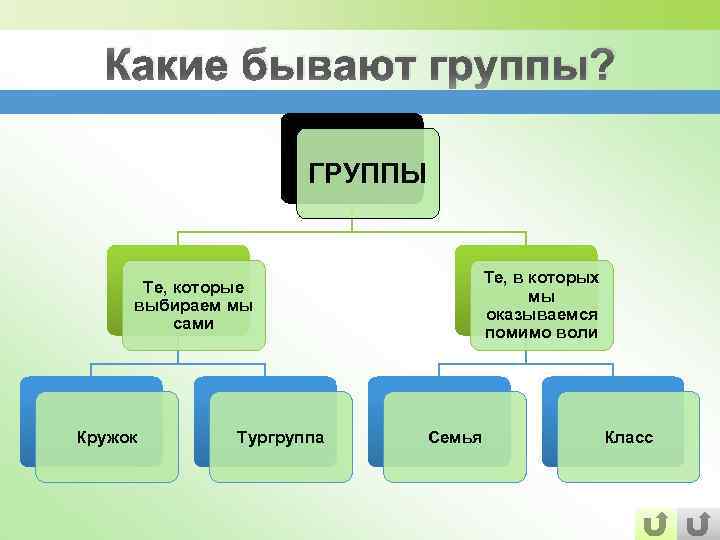 Какие бывают группы?

ГРУППЫ

Те, которые выбираем мы сами

Те, в которых мы оказываемся помимо воли

Кружок

Тургруппа

Семья

Класс